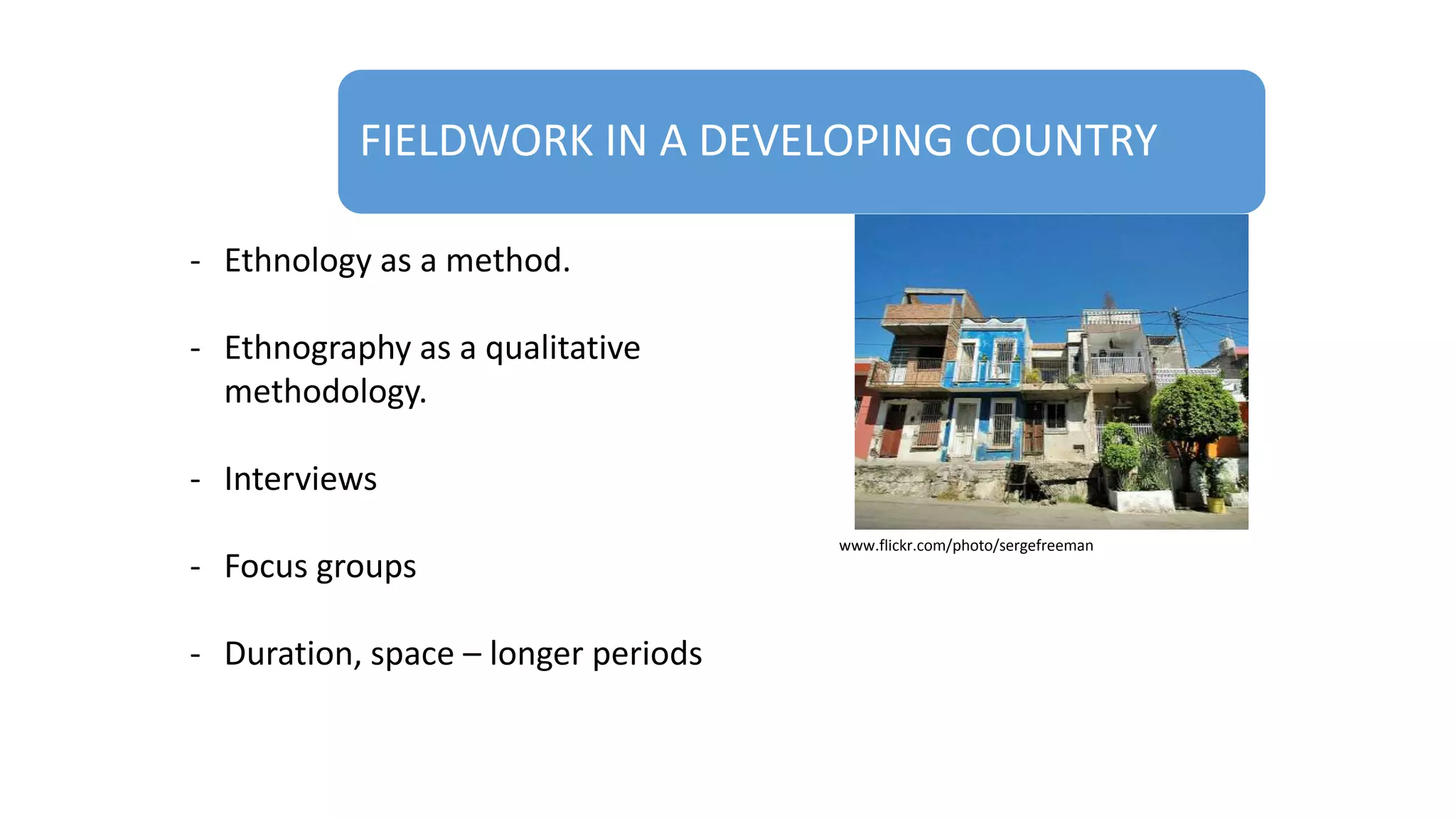 FIELDWORK IN A DEVELOPING COUNTRY

- Ethnology as a method.

- Ethnography as a qualitative methodology.

- Interviews

- Focus groups

- Duration, space – longer periods

www.flickr.com/photo/sergefreeman